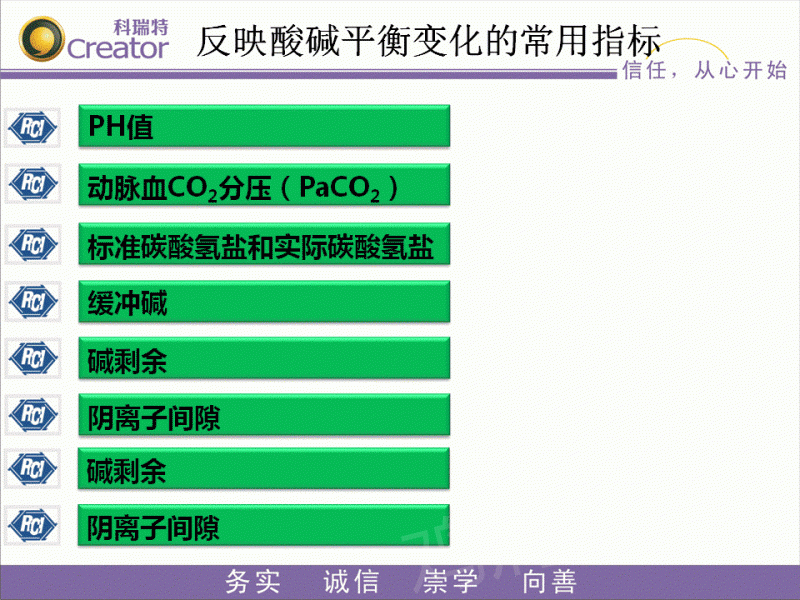 科瑞特
Creator

反映酸碱平衡变化的常用指标

信任，从心开始

RCI PH值

RCI 动脉血$CO_2$分压（$PaCO_2$）

RCI 标准碳酸氢盐和实际碳酸氢盐

RCI 缓冲碱

RCI 碱剩余

RCI 阴离子间隙

RCI 碱剩余

RCI 阴离子间隙

务实 诚信 崇学 向善